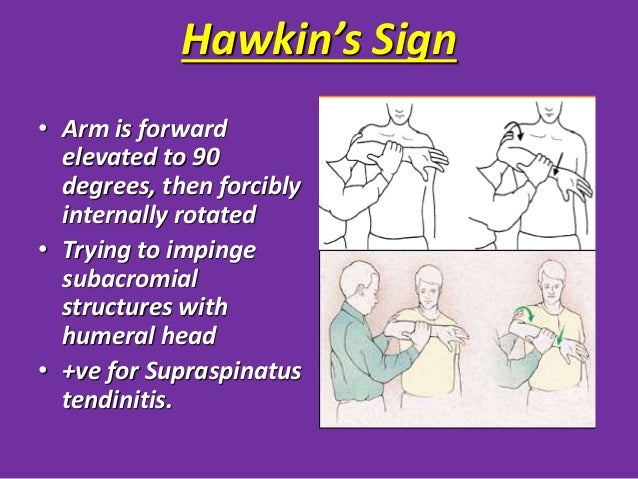 Hawkin's Sign

• Arm is forward elevated to 90 degrees, then forcibly internally rotated
• Trying to impinge subacromial structures with humeral head
• +ve for Supraspinatus tendinitis.